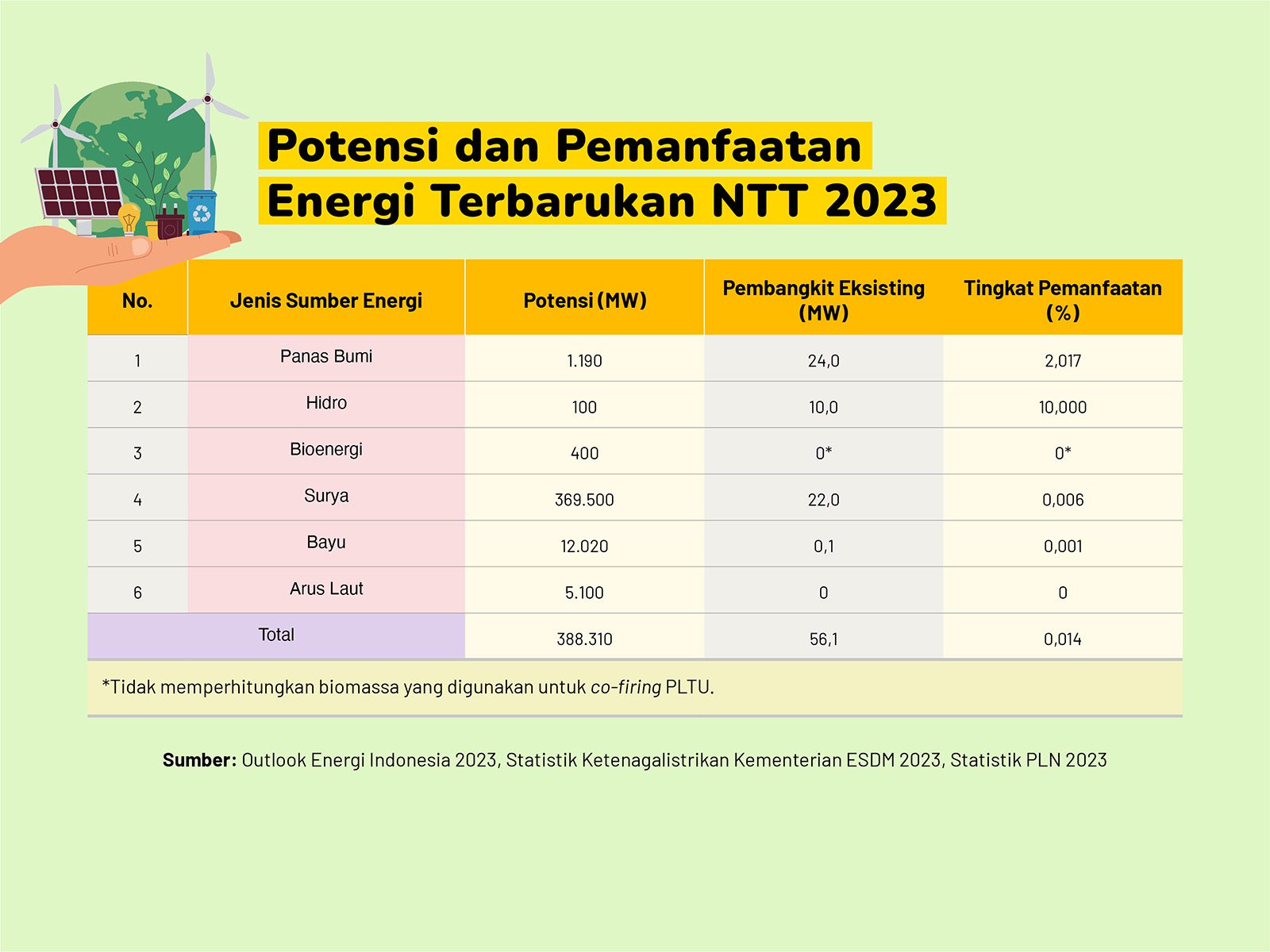 Potensi dan Pemanfaatan Energi Terbarukan NTT 2023

| No. | Jenis Sumber Energi | Potensi (MW) | Pembangkit Eksisting (MW) | Tingkat Pemanfaatan (%) |
|---|---|---|---|---|
| 1 | Panas Bumi | 1.190 | 24,0 | 2,017 |
| 2 | Hidro | 100 | 10,0 | 10,000 |
| 3 | Bioenergi | 400 | 0* | 0* |
| 4 | Surya | 369.500 | 22,0 | 0,006 |
| 5 | Bayu | 12.020 | 0,1 | 0,001 |
| 6 | Arus Laut | 5.100 | 0 | 0 |
| Total | | 388.310 | 56,1 | 0,014 |

*Tidak memperhitungkan biomassa yang digunakan untuk co-firing PLTU.

Sumber: Outlook Energi Indonesia 2023, Statistik Ketenagalistrikan Kementerian ESDM 2023, Statistik PLN 2023